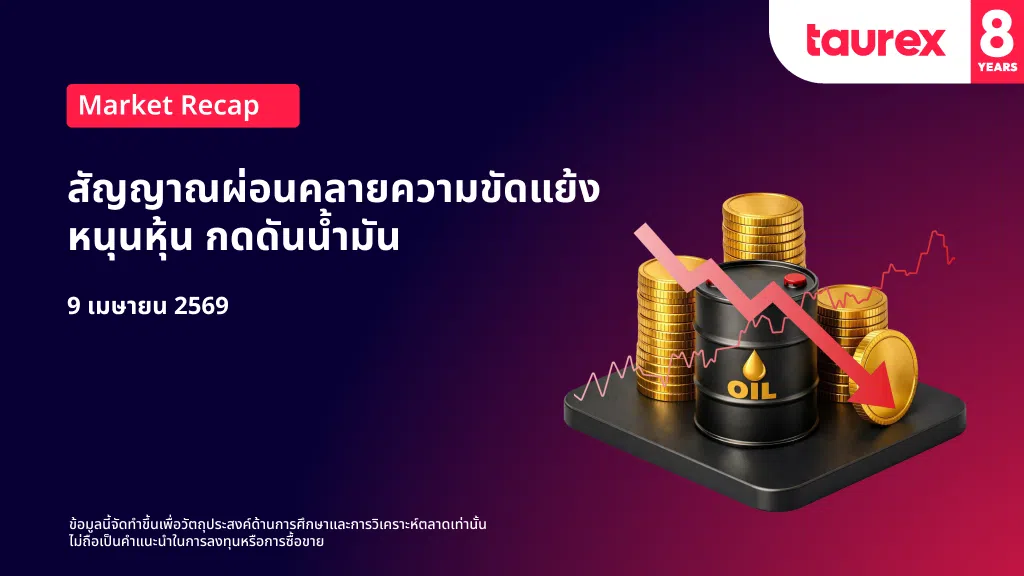 taurex 8 YEARS

Market Recap

สัญญาณผ่อนคลายความขัดแย้ง หนุนหุ้น กดดันน้ำมัน

9 เมษายน 2569

OIL

ข้อมูลนี้จัดทำขึ้นเพื่อวัตถุประสงค์ด้านการศึกษาและการวิเคราะห์ตลาดเท่านั้น ไม่ถือเป็นคำแนะนำในการลงทุนหรือการซื้อขาย